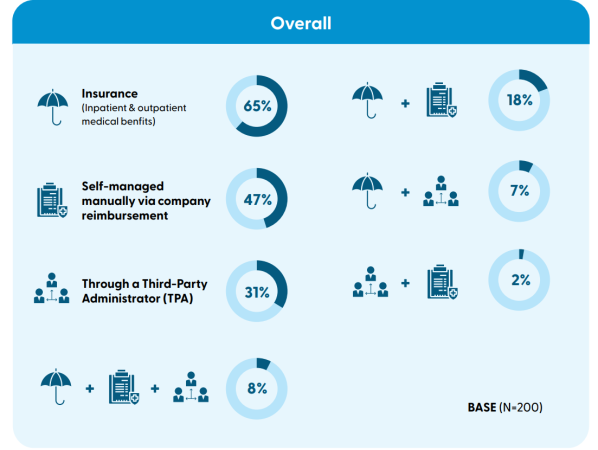 Overall

Insurance
(Inpatient & outpatient medical benfits)

65%

Self-managed manually via company reimbursement

47%

Through a Third-Party Administrator (TPA)

31%

+ +

8%

+

18%

+

7%

+

2%

BASE (N=200)